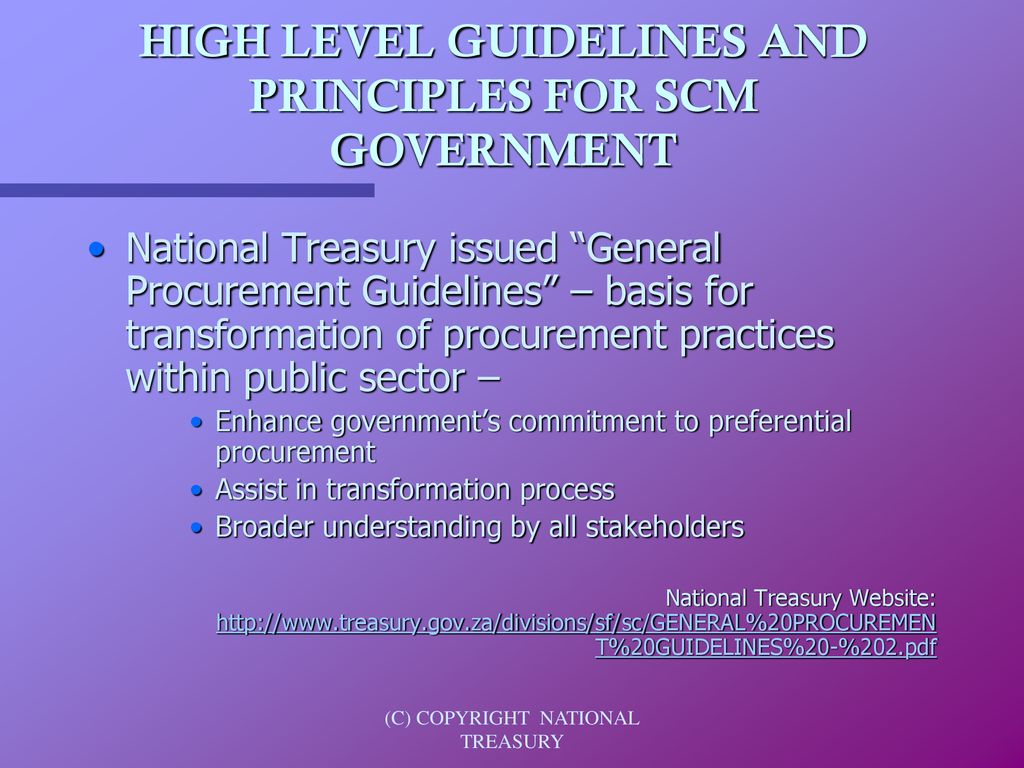 HIGH LEVEL GUIDELINES AND PRINCIPLES FOR SCM GOVERNMENT

• National Treasury issued “General Procurement Guidelines” – basis for transformation of procurement practices within public sector –

• Enhance government’s commitment to preferential procurement
• Assist in transformation process
• Broader understanding by all stakeholders

National Treasury Website: http://www.treasury.gov.za/divisions/sf/sc/GENERAL%20PROCUREMENT%20GUIDELINES%20-%202.pdf

(C) COPYRIGHT NATIONAL TREASURY